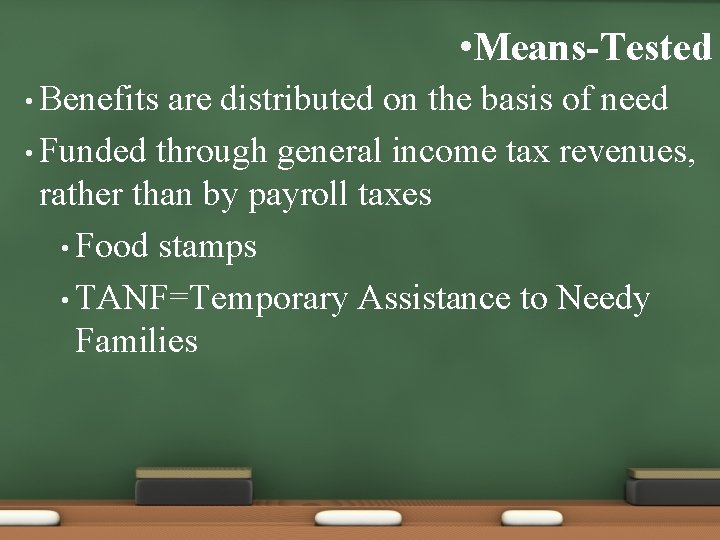 •Means-Tested

• Benefits are distributed on the basis of need
• Funded through general income tax revenues, rather than by payroll taxes
• Food stamps
• TANF=Temporary Assistance to Needy Families